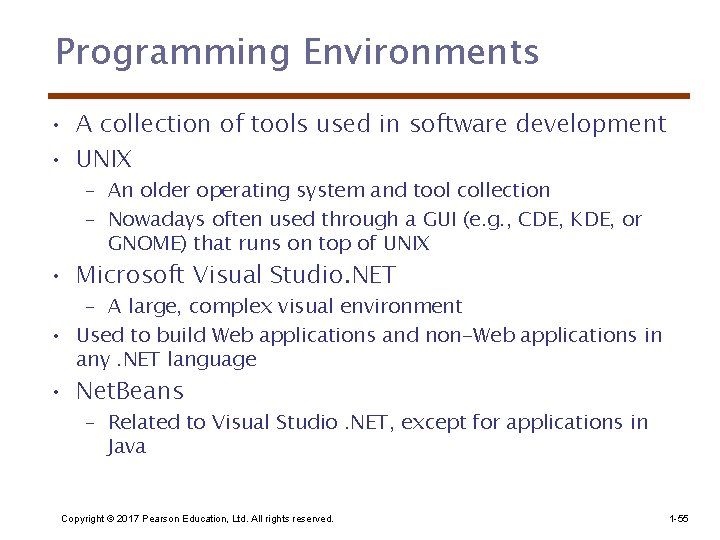 Programming Environments

• A collection of tools used in software development
• UNIX
  – An older operating system and tool collection
  – Nowadays often used through a GUI (e.g., CDE, KDE, or GNOME) that runs on top of UNIX
• Microsoft Visual Studio.NET
  – A large, complex visual environment
• Used to build Web applications and non-Web applications in any .NET language
• NetBeans
  – Related to Visual Studio .NET, except for applications in Java

Copyright © 2017 Pearson Education, Ltd. All rights reserved.

1-55